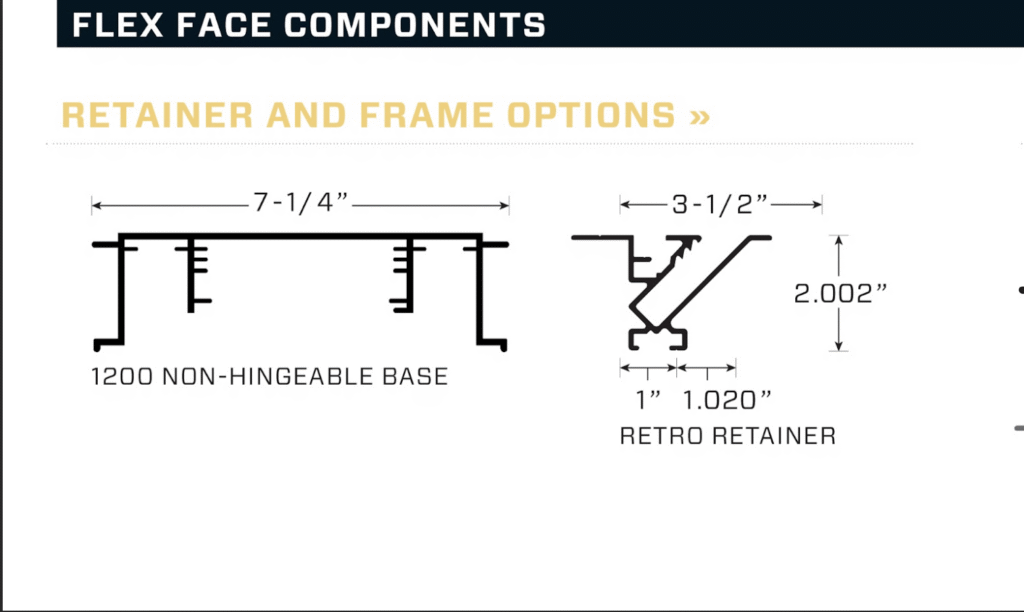 FLEX FACE COMPONENTS

RETAINER AND FRAME OPTIONS »

7-1/4”

1200 NON-HINGEABLE BASE

3-1/2”

2.002”

1” 1.020”

RETRO RETAINER